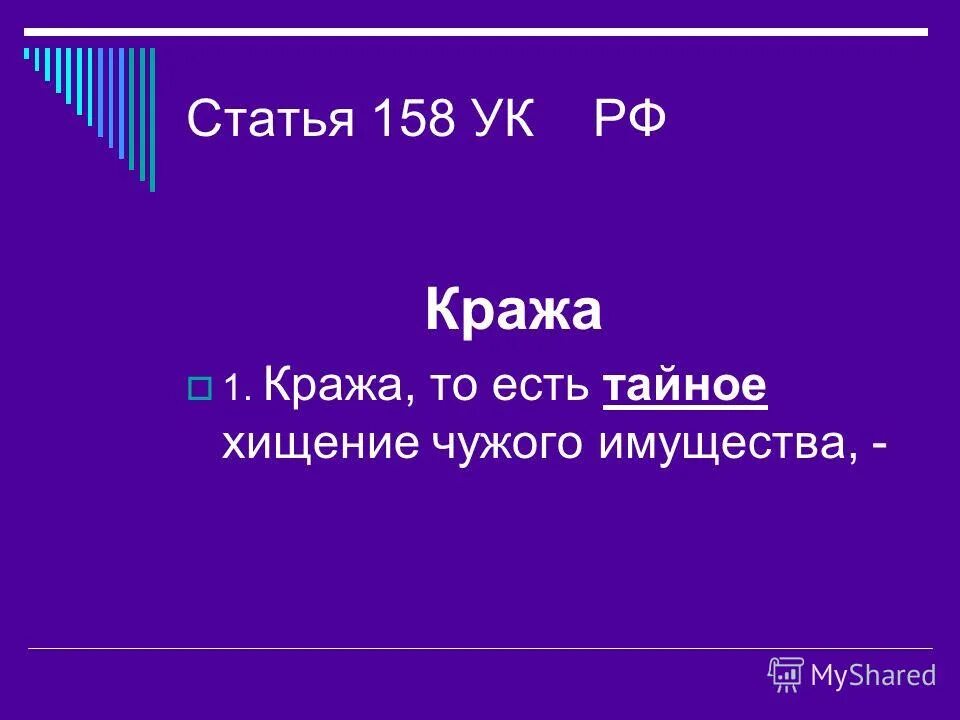 Статья 158 УК РФ

Кража

1. Кража, то есть тайное хищение чужого имущества, -

MyShared